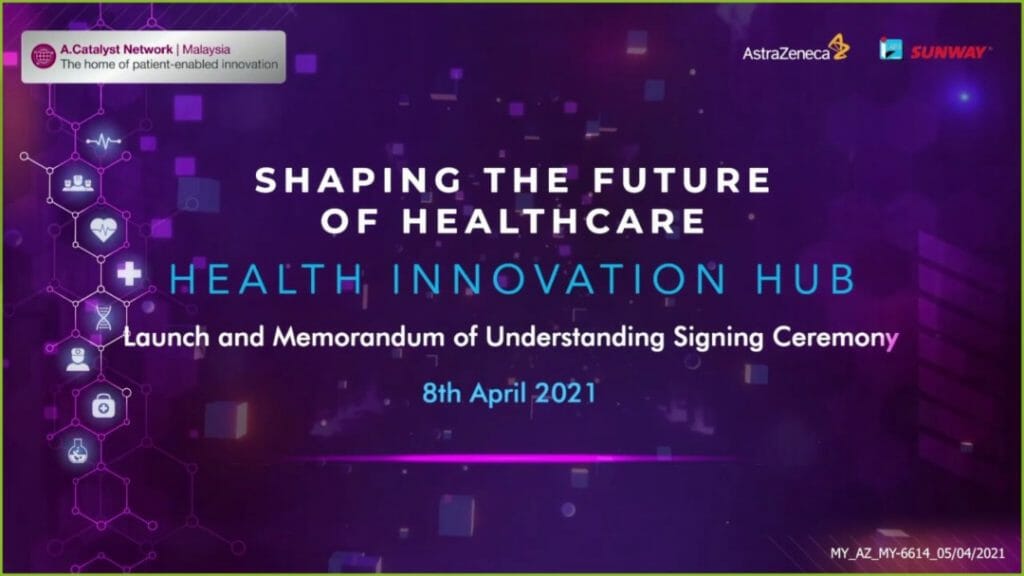 A.Catalyst Network | Malaysia
The home of patient-enabled innovation

AstraZeneca SUNWAY

SHAPING THE FUTURE OF HEALTHCARE

HEALTH INNOVATION HUB

Launch and Memorandum of Understanding Signing Ceremony

8th April 2021

MY_AZ_MY-6614_05/04/2021